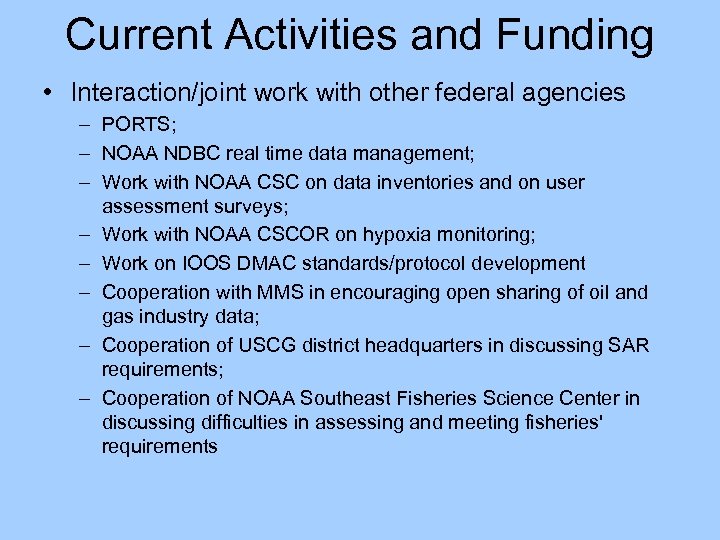 Current Activities and Funding

• Interaction/joint work with other federal agencies
 – PORTS;
 – NOAA NDBC real time data management;
 – Work with NOAA CSC on data inventories and on user assessment surveys;
 – Work with NOAA CSCOR on hypoxia monitoring;
 – Work on IOOS DMAC standards/protocol development
 – Cooperation with MMS in encouraging open sharing of oil and gas industry data;
 – Cooperation of USCG district headquarters in discussing SAR requirements;
 – Cooperation of NOAA Southeast Fisheries Science Center in discussing difficulties in assessing and meeting fisheries' requirements